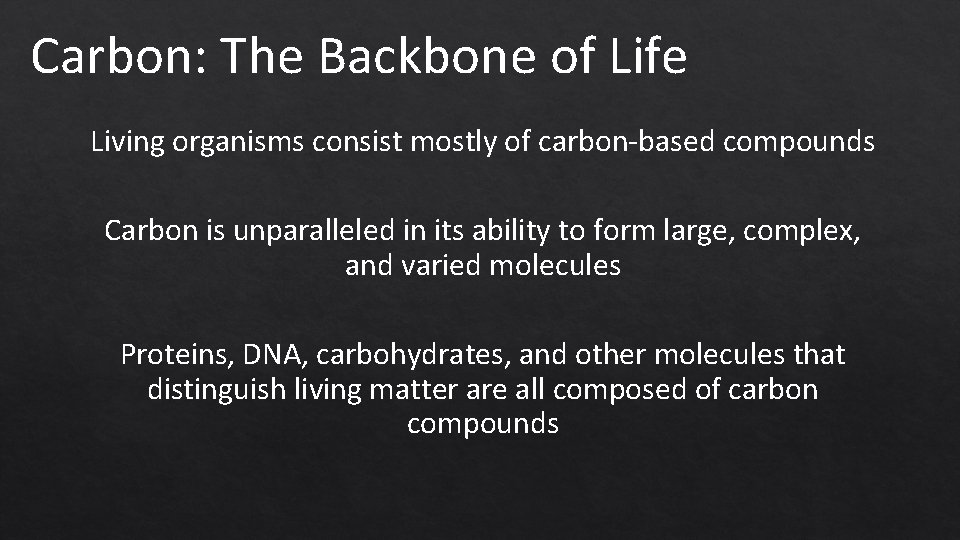 Carbon: The Backbone of Life

Living organisms consist mostly of carbon-based compounds

Carbon is unparalleled in its ability to form large, complex, and varied molecules

Proteins, DNA, carbohydrates, and other molecules that distinguish living matter are all composed of carbon compounds